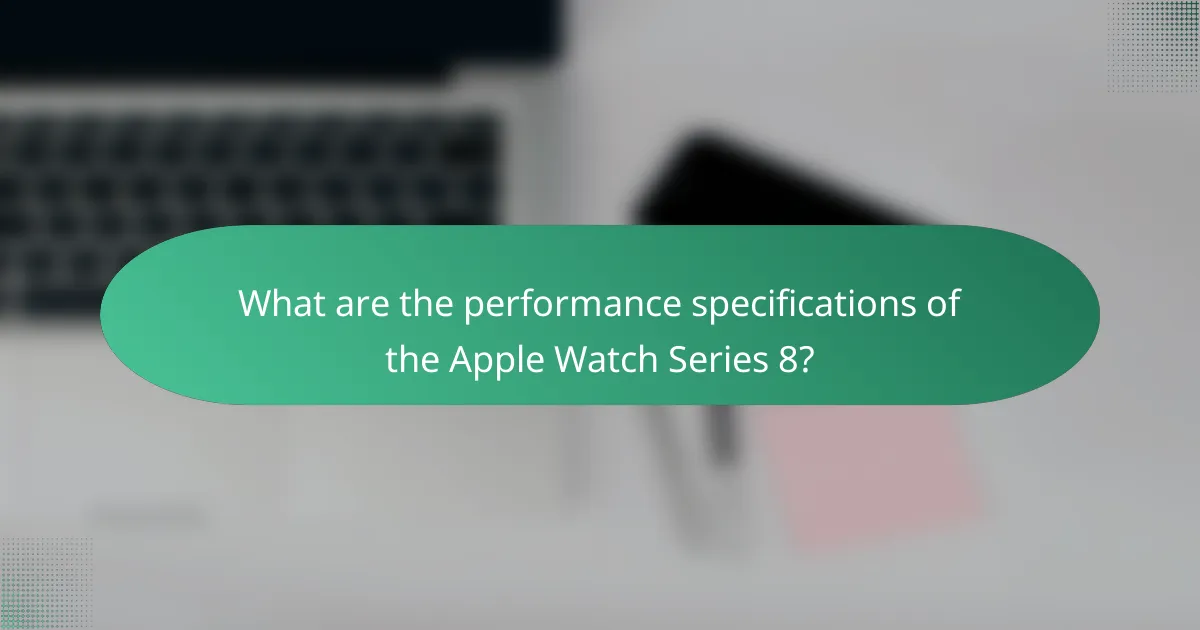 What are the performance specifications of the Apple Watch Series 8?